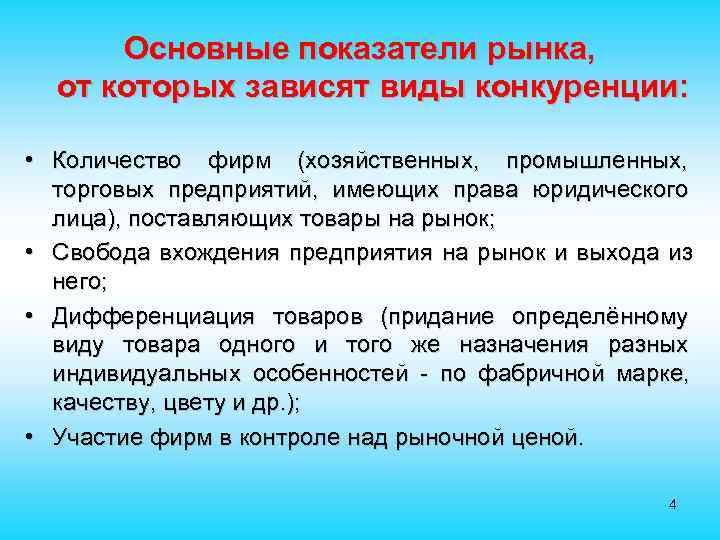 Основные показатели рынка, от которых зависят виды конкуренции:

• Количество фирм (хозяйственных, промышленных, торговых предприятий, имеющих права юридического лица), поставляющих товары на рынок;
• Свобода вхождения предприятия на рынок и выхода из него;
• Дифференциация товаров (придание определённому виду товара одного и того же назначения разных индивидуальных особенностей - по фабричной марке, качеству, цвету и др.);
• Участие фирм в контроле над рыночной ценой.

4